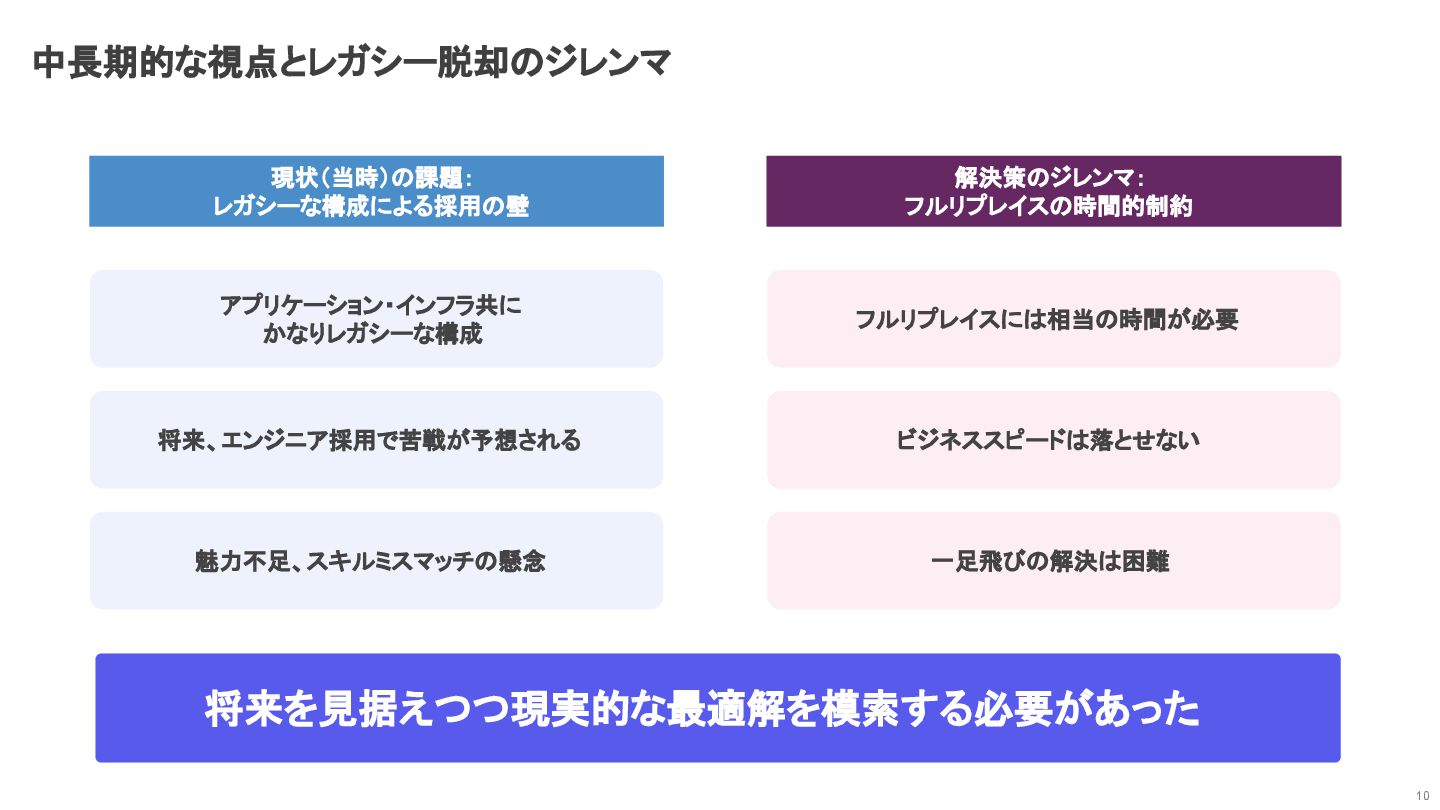 中長期的な視点とレガシー脱却のジレンマ

現状（当時）の課題：
レガシーな構成による採用の壁

アプリケーション・インフラ共に
かなりレガシーな構成

将来、エンジニア採用で苦戦が予想される

魅力不足、スキルミスマッチの懸念

解決策のジレンマ：
フルリプレイスの時間的制約

フルリプレイスには相当の時間が必要

ビジネススピードは落とせない

一足飛びの解決は困難

将来を見据えつつ現実的な最適解を模索する必要があった

10